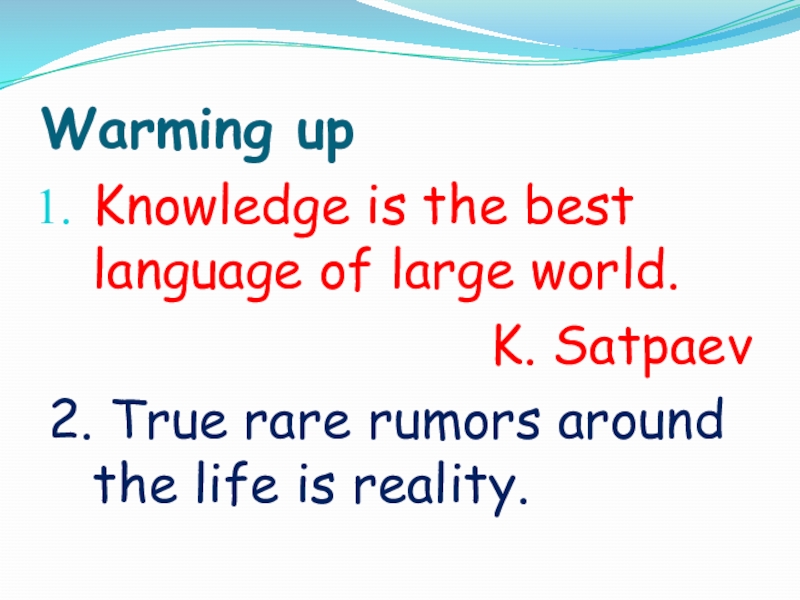 Warming up

1. Knowledge is the best language of large world.

K. Satpaev

2. True rare rumors around the life is reality.